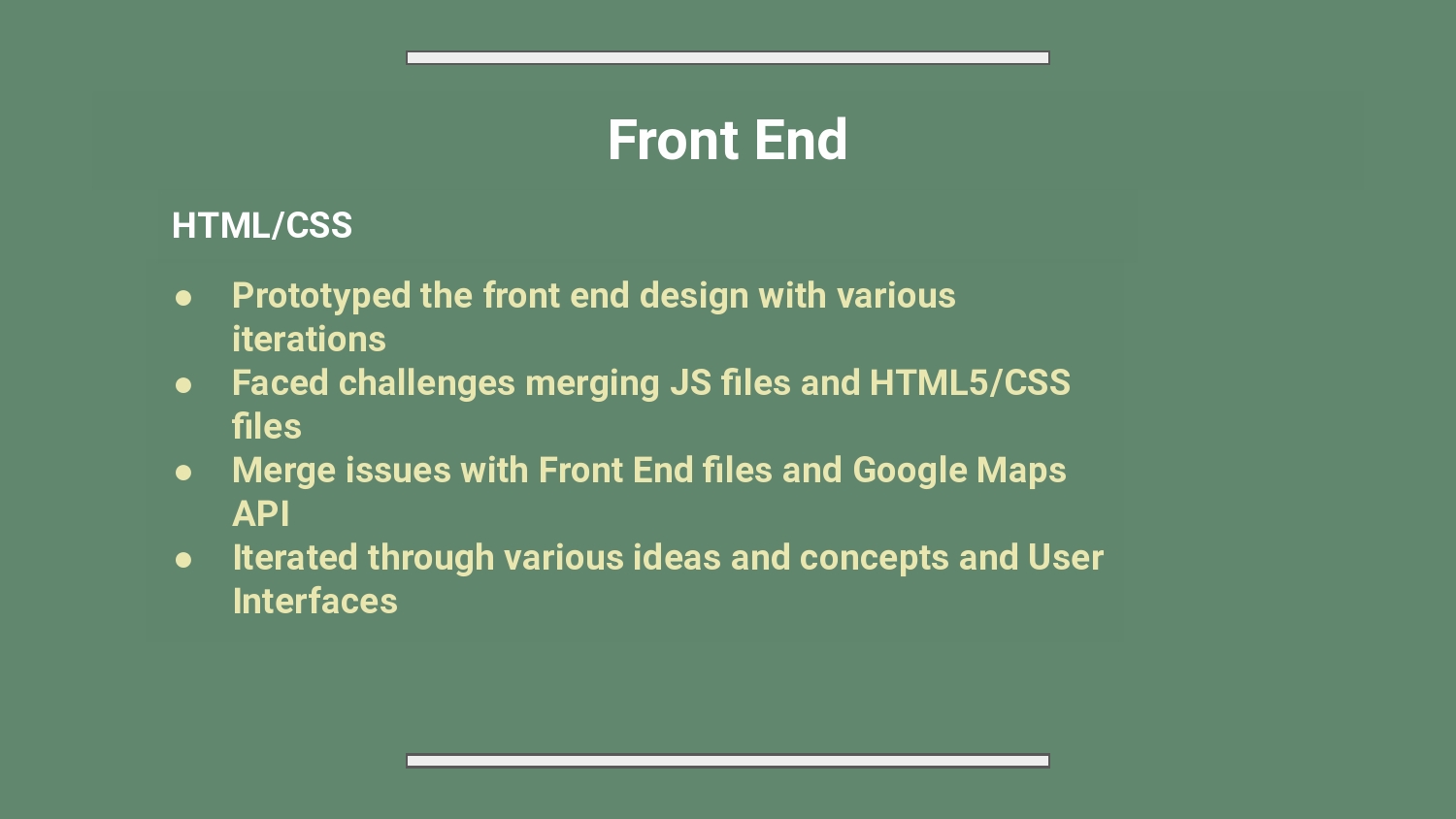 Front End

HTML/CSS

● Prototyped the front end design with various iterations
● Faced challenges merging JS files and HTML5/CSS files
● Merge issues with Front End files and Google Maps API
● Iterated through various ideas and concepts and User Interfaces